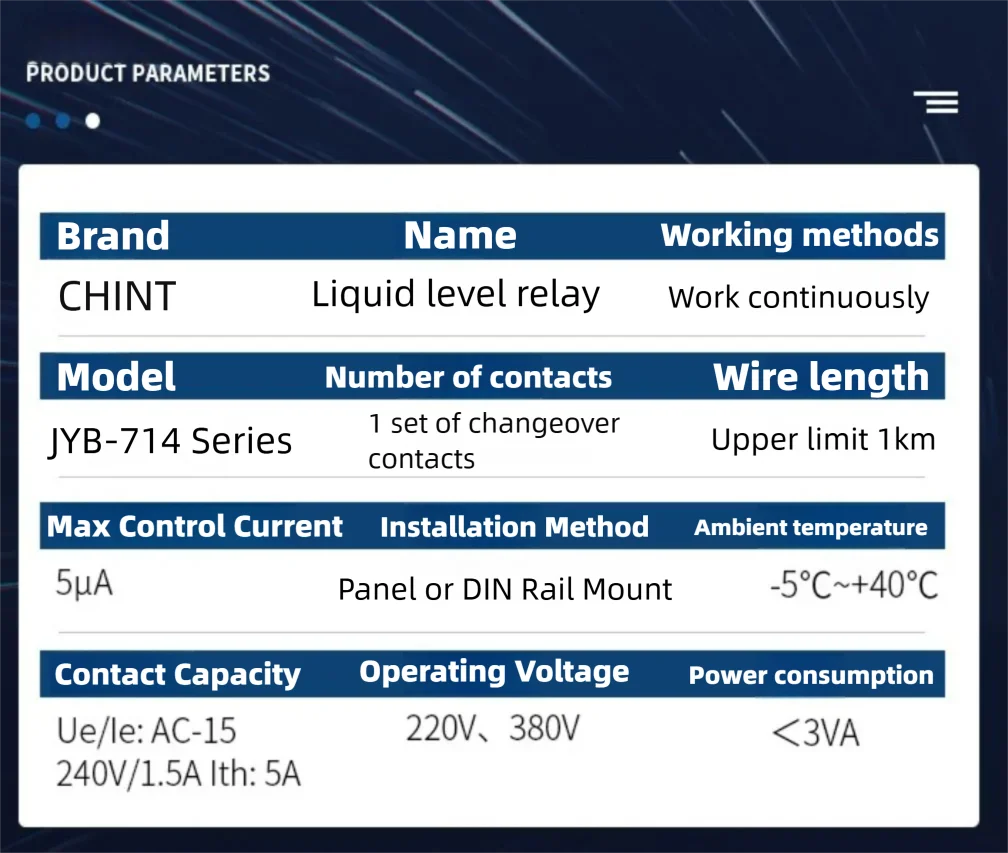 PRODUCT PARAMETERS

| Brand | Name | Working methods |
|---|---|---|
| CHINT | Liquid level relay | Work continuously |

| Model | Number of contacts | Wire length |
|---|---|---|
| JYB-714 Series | 1 set of changeover contacts | Upper limit 1km |

| Max Control Current | Installation Method | Ambient temperature |
|---|---|---|
| 5μA | Panel or DIN Rail Mount | -5°C~+40°C |

| Contact Capacity | Operating Voltage | Power consumption |
|---|---|---|
| Ue/Ie: AC-15 240V/1.5A Ith: 5A | 220V、380V | <3VA |